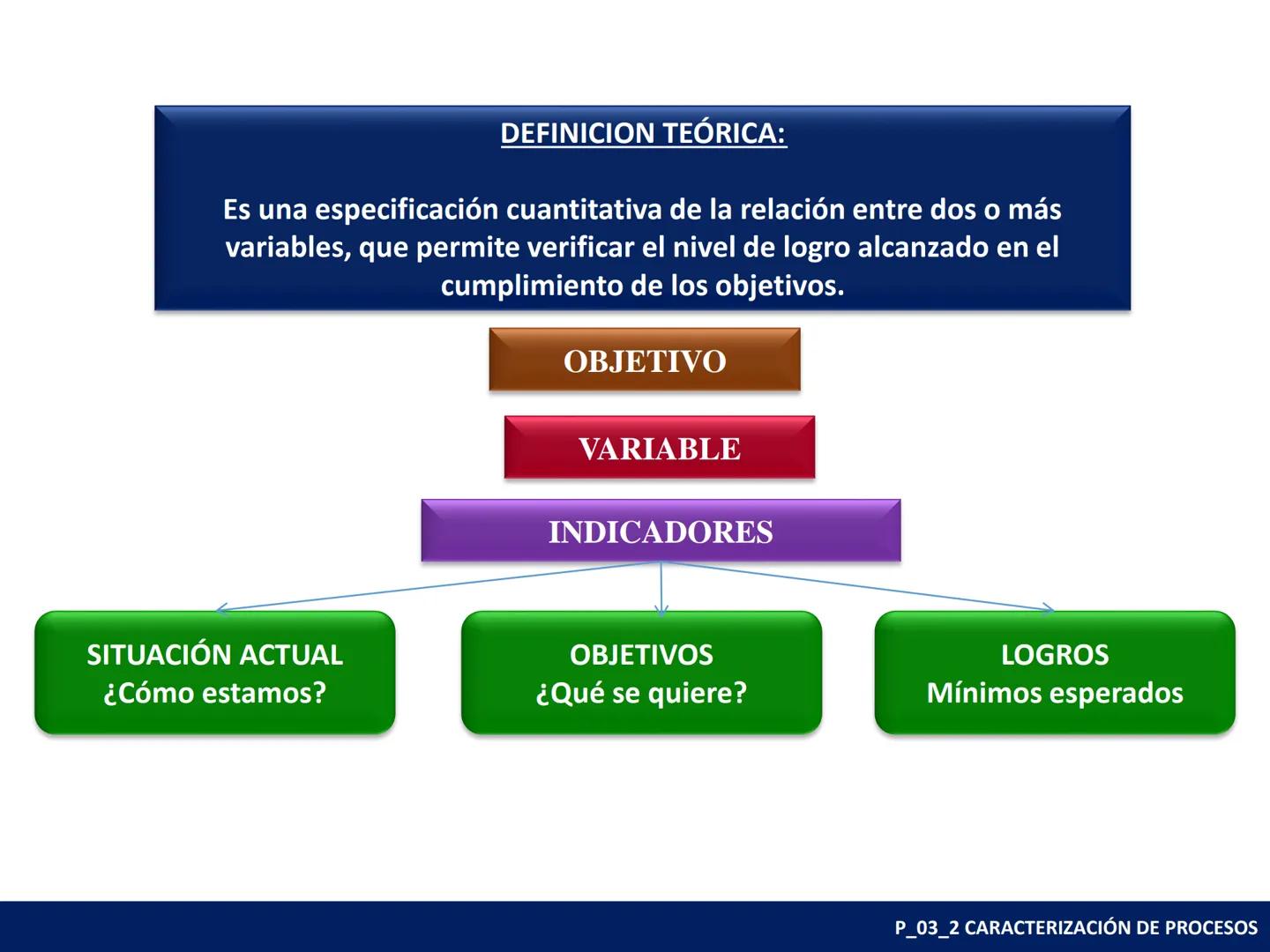 DEFINICION TEÓRICA:

Es una especificación cuantitativa de la relación entre dos o más variables, que permite verificar el nivel de logro alcanzado en el cumplimiento de los objetivos.

OBJETIVO

VARIABLE

INDICADORES

SITUACIÓN ACTUAL
¿Cómo estamos?

OBJETIVOS
¿Qué se quiere?

LOGROS
Mínimos esperados

P_03_2 CARACTERIZACIÓN DE PROCESOS